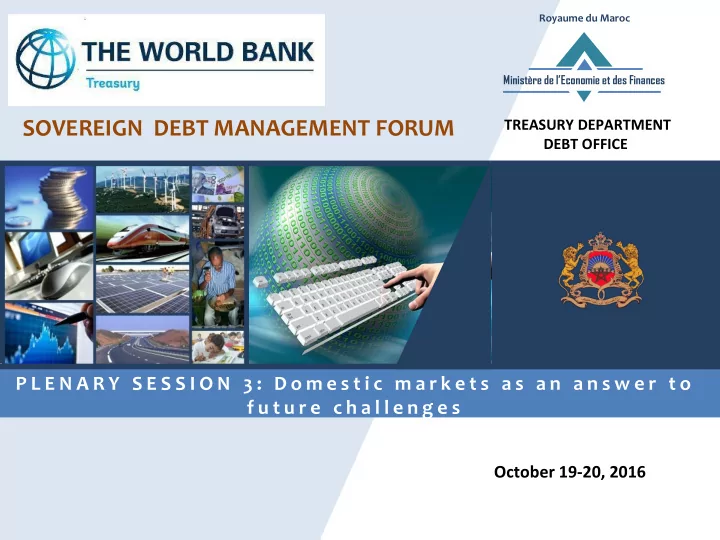 THE WORLD BANK
Treasury

Royaume du Maroc
Ministère de l'Economie et des Finances

SOVEREIGN DEBT MANAGEMENT FORUM

TREASURY DEPARTMENT
DEBT OFFICE

PLENARY SESSION 3: Domestic markets as an answer to future challenges

October 19-20, 2016